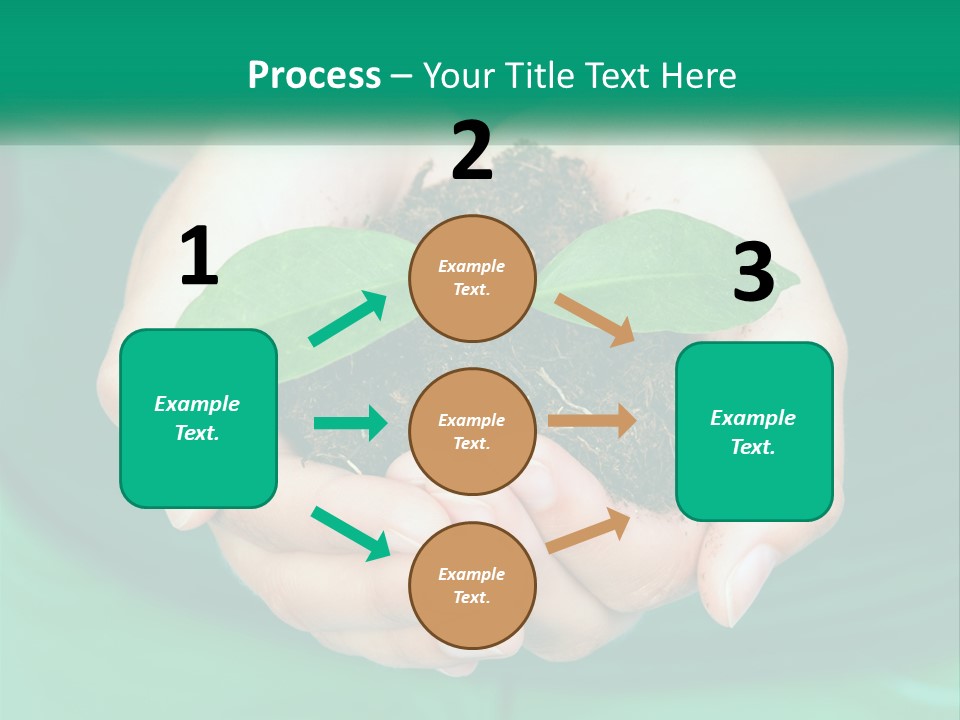 Process – Your Title Text Here

1

Example Text.

2

Example Text.

Example Text.

Example Text.

3

Example Text.